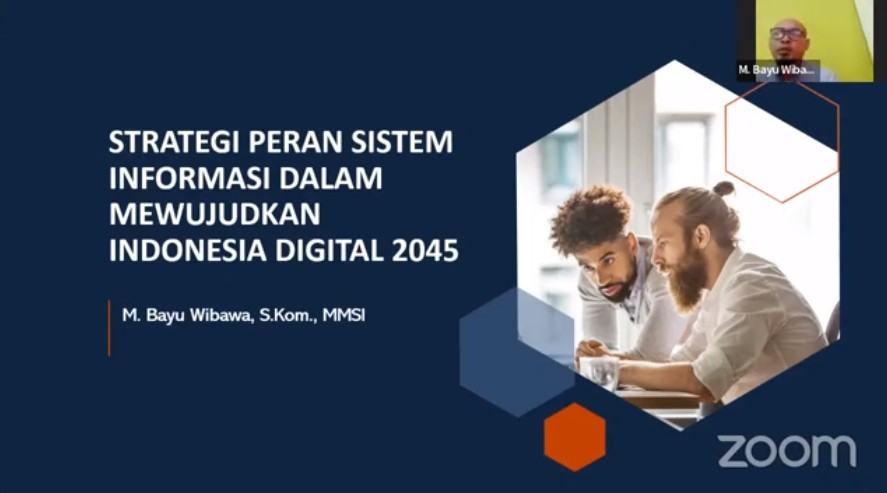 M. Bayu Wiba...

STRATEGI PERAN SISTEM INFORMASI DALAM MEWUJUDKAN INDONESIA DIGITAL 2045

M. Bayu Wibawa, S.Kom., MMSI

zoom